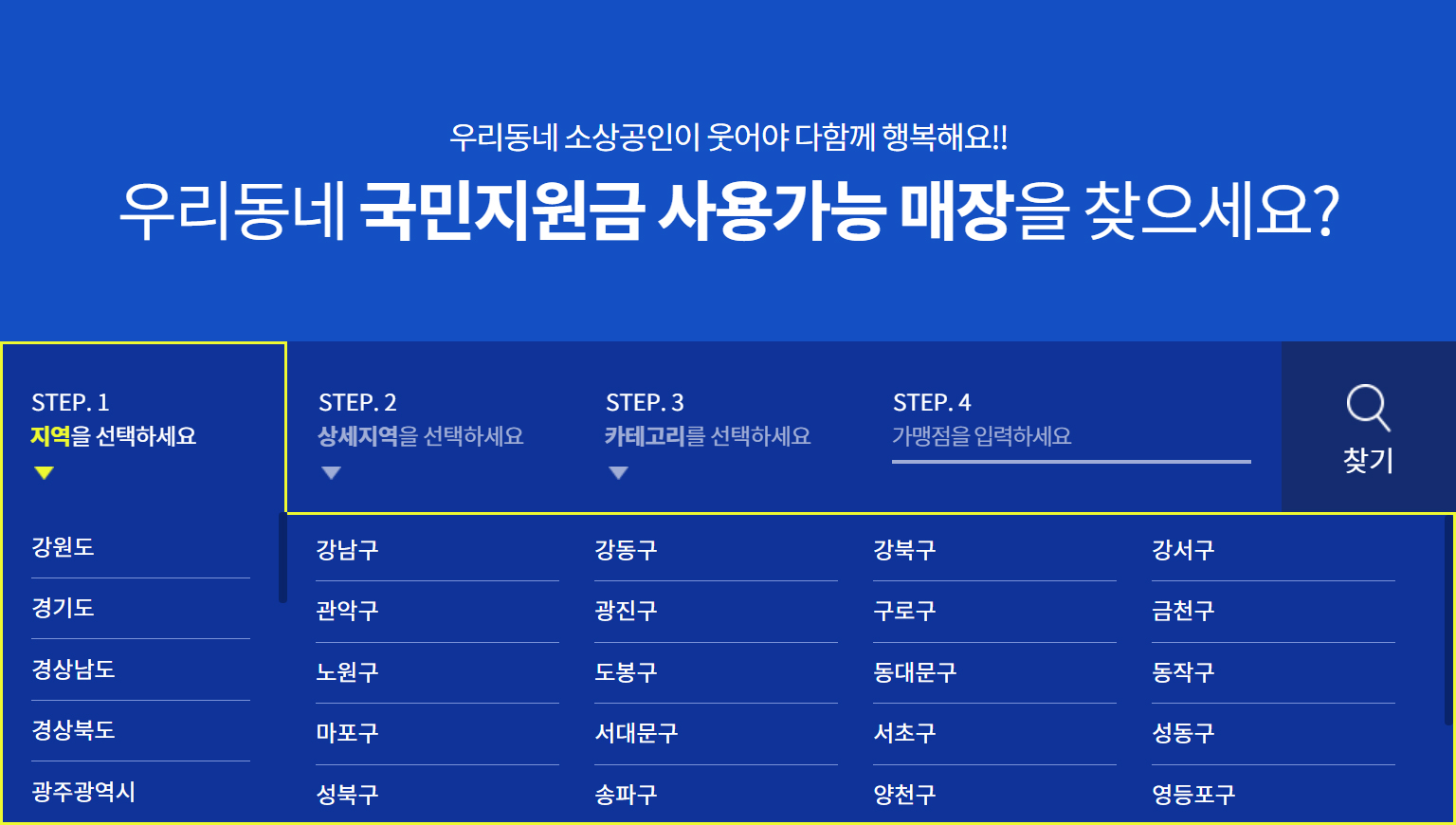 우리동네 소상공인이 웃어야 다함께 행복해요!!

우리동네 국민지원금 사용가능 매장을 찾으세요?

STEP. 1
지역을 선택하세요

STEP. 2
상세지역을 선택하세요

STEP. 3
카테고리를 선택하세요

STEP. 4
가맹점을 입력하세요

찾기

강원도
경기도
경상남도
경상북도
광주광역시

| 강남구 | 강동구 | 강북구 | 강서구 |
|---|---|---|---|
| 관악구 | 광진구 | 구로구 | 금천구 |
| 노원구 | 도봉구 | 동대문구 | 동작구 |
| 마포구 | 서대문구 | 서초구 | 성동구 |
| 성북구 | 송파구 | 양천구 | 영등포구 |